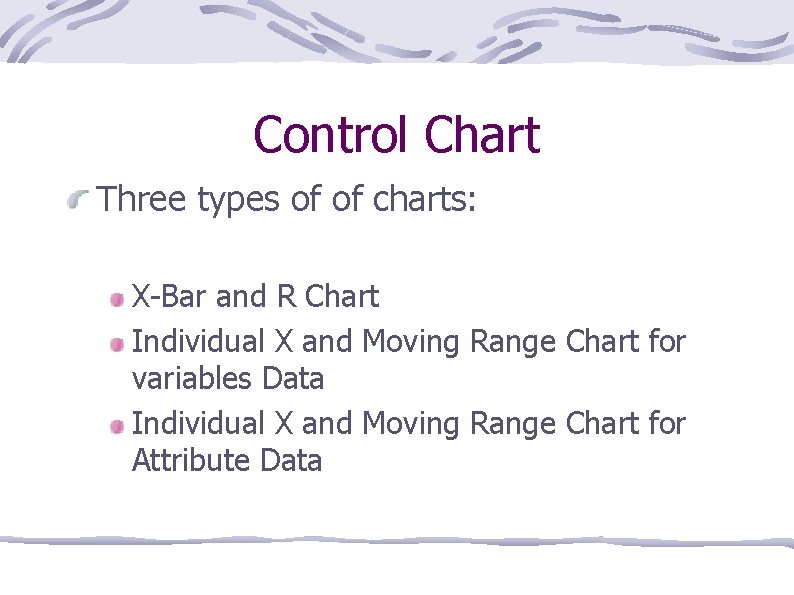 Control Chart

Three types of of charts:

X-Bar and R Chart

Individual X and Moving Range Chart for variables Data

Individual X and Moving Range Chart for Attribute Data